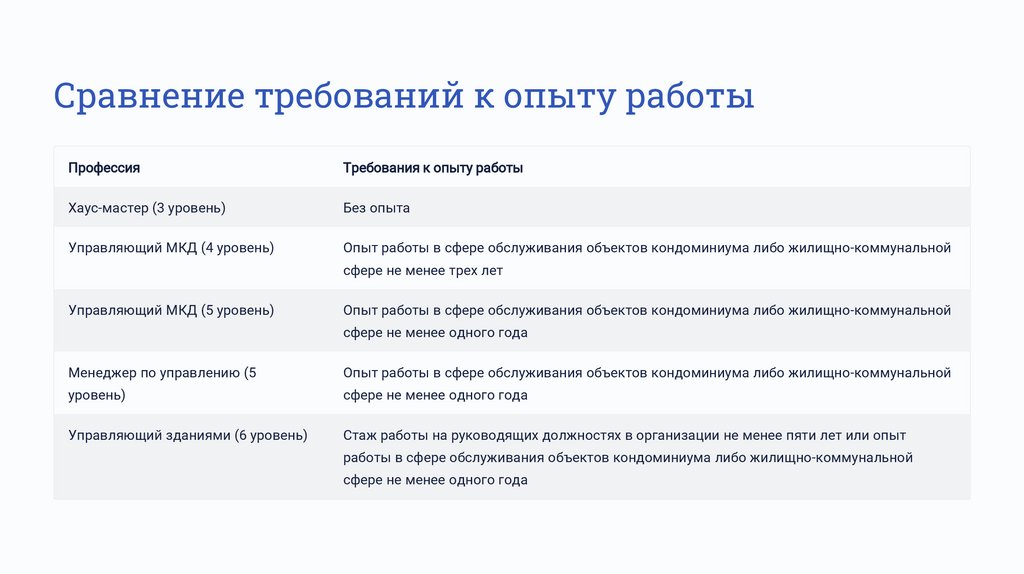 Сравнение требований к опыту работы

| Профессия | Требования к опыту работы |
|---|---|
| Хаус-мастер (3 уровень) | Без опыта |
| Управляющий МКД (4 уровень) | Опыт работы в сфере обслуживания объектов кондоминиума либо жилищно-коммунальной сфере не менее трех лет |
| Управляющий МКД (5 уровень) | Опыт работы в сфере обслуживания объектов кондоминиума либо жилищно-коммунальной сфере не менее одного года |
| Менеджер по управлению (5 уровень) | Опыт работы в сфере обслуживания объектов кондоминиума либо жилищно-коммунальной сфере не менее одного года |
| Управляющий зданиями (6 уровень) | Стаж работы на руководящих должностях в организации не менее пяти лет или опыт работы в сфере обслуживания объектов кондоминиума либо жилищно-коммунальной сфере не менее одного года |